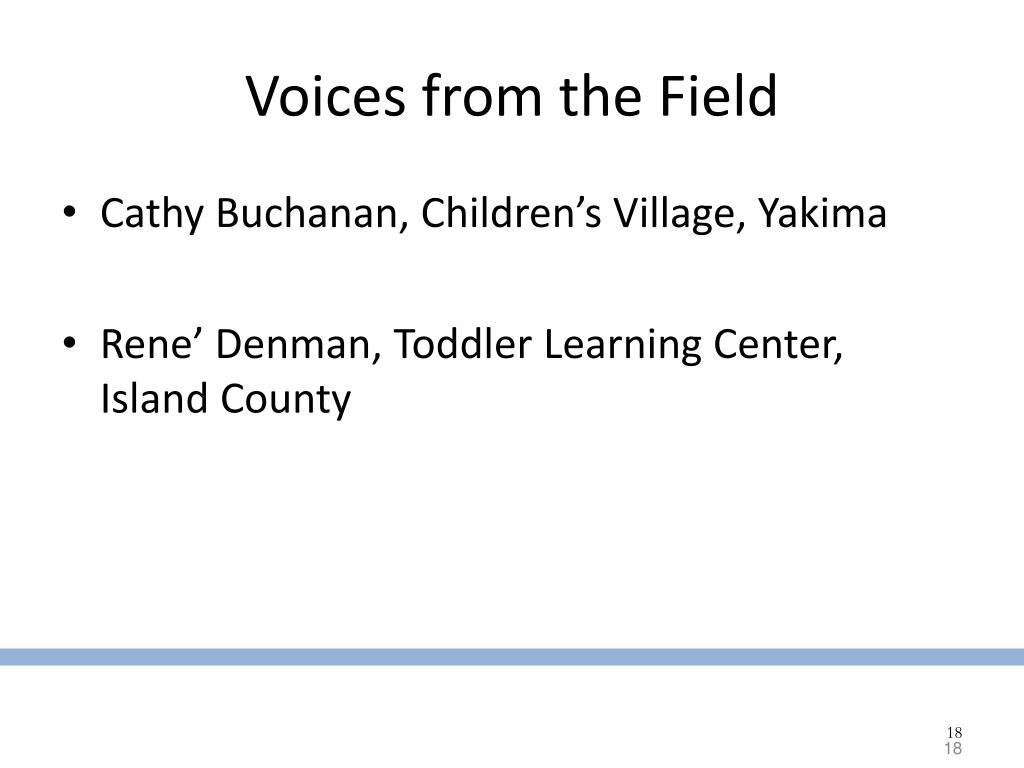 Voices from the Field

• Cathy Buchanan, Children’s Village, Yakima

• Rene’ Denman, Toddler Learning Center, Island County

18
18